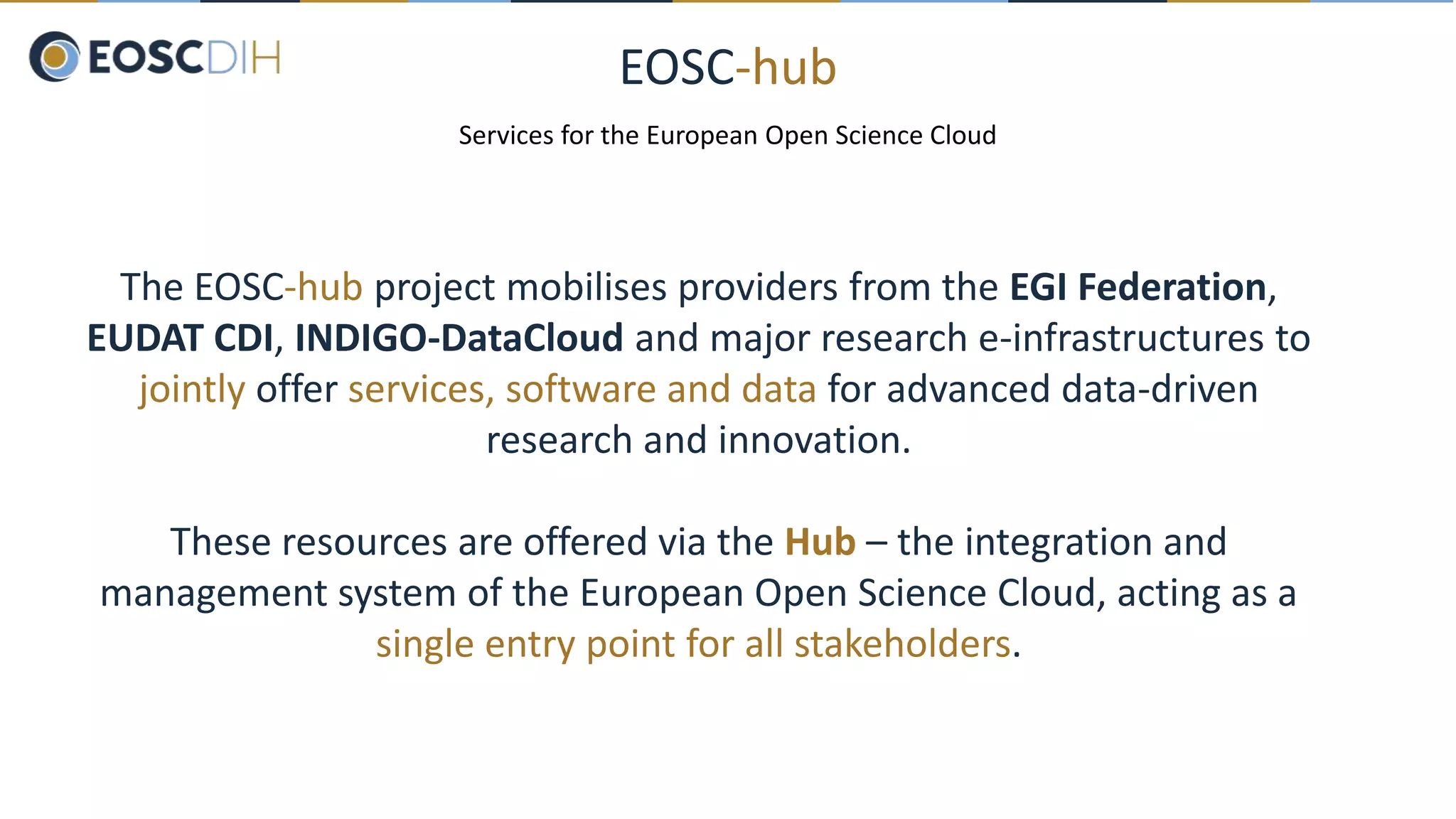 EOSCDIH

EOSC-hub

Services for the European Open Science Cloud

The EOSC-hub project mobilises providers from the EGI Federation, EUDAT CDI, INDIGO-DataCloud and major research e-infrastructures to jointly offer services, software and data for advanced data-driven research and innovation.

These resources are offered via the Hub – the integration and management system of the European Open Science Cloud, acting as a single entry point for all stakeholders.